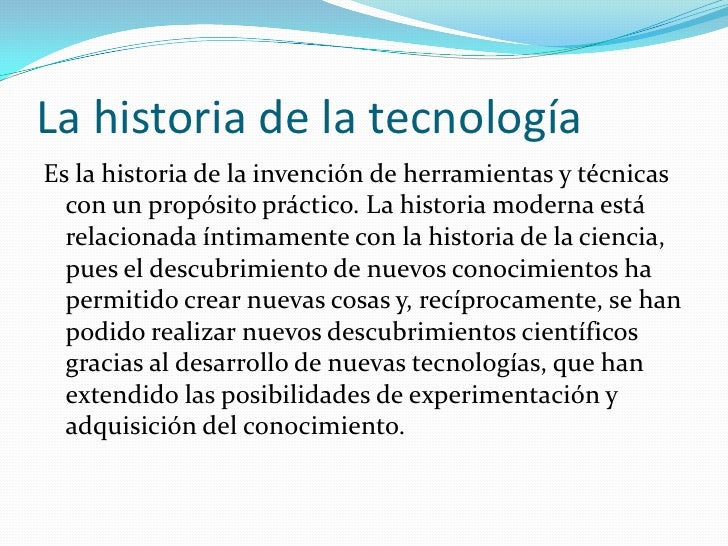 La historia de la tecnología

Es la historia de la invención de herramientas y técnicas con un propósito práctico. La historia moderna está relacionada íntimamente con la historia de la ciencia, pues el descubrimiento de nuevos conocimientos ha permitido crear nuevas cosas y, recíprocamente, se han podido realizar nuevos descubrimientos científicos gracias al desarrollo de nuevas tecnologías, que han extendido las posibilidades de experimentación y adquisición del conocimiento.